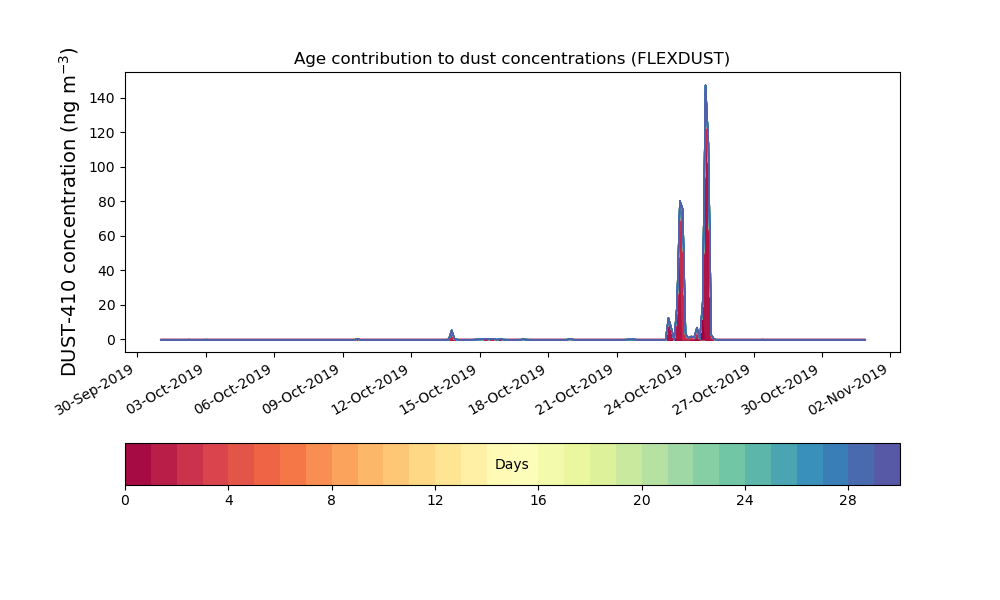 Age contribution to dust concentrations (FLEXDUST)

DUST-410 concentration (ng m$^{-3}$)

140
120
100
80
60
40
20
0

30-Sep-2019
03-Oct-2019
06-Oct-2019
09-Oct-2019
12-Oct-2019
15-Oct-2019
18-Oct-2019
21-Oct-2019
24-Oct-2019
27-Oct-2019
30-Oct-2019
02-Nov-2019

Days

0
4
8
12
16
20
24
28